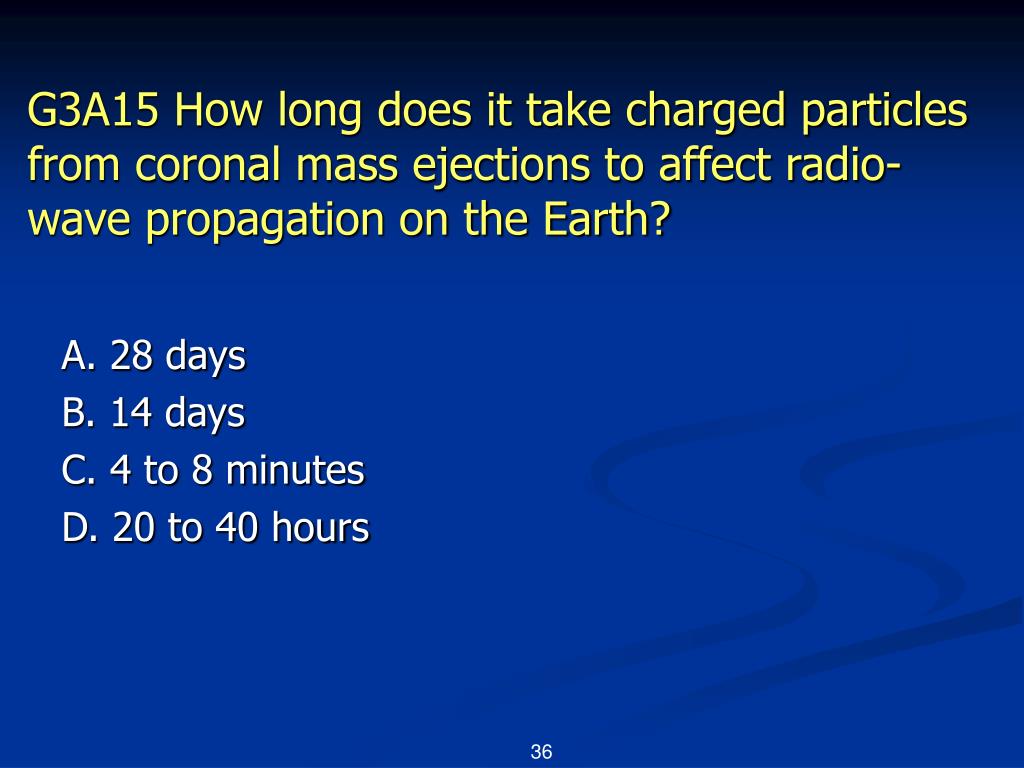 G3A15 How long does it take charged particles from coronal mass ejections to affect radio-wave propagation on the Earth?

A. 28 days
B. 14 days
C. 4 to 8 minutes
D. 20 to 40 hours

36